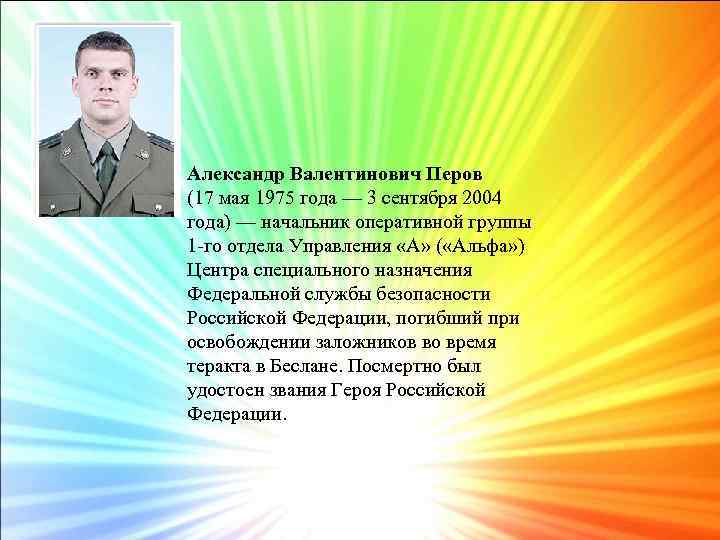 Александр Валентинович Перов (17 мая 1975 года — 3 сентября 2004 года) — начальник оперативной группы 1-го отдела Управления «А» («Альфа») Центра специального назначения Федеральной службы безопасности Российской Федерации, погибший при освобождении заложников во время теракта в Беслане. Посмертно был удостоен звания Героя Российской Федерации.